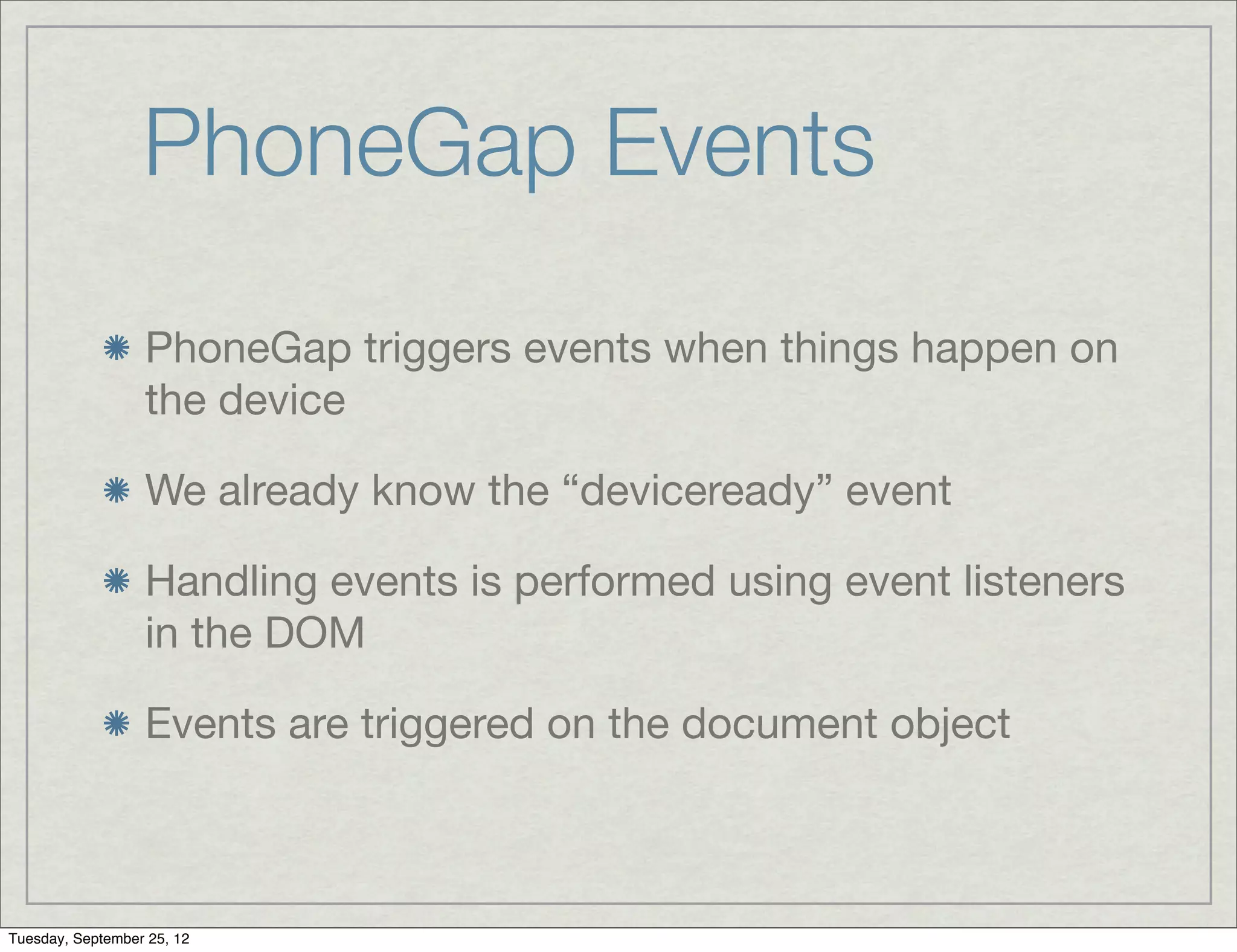 PhoneGap Events

PhoneGap triggers events when things happen on the device

We already know the “deviceready” event

Handling events is performed using event listeners in the DOM

Events are triggered on the document object

Tuesday, September 25, 12